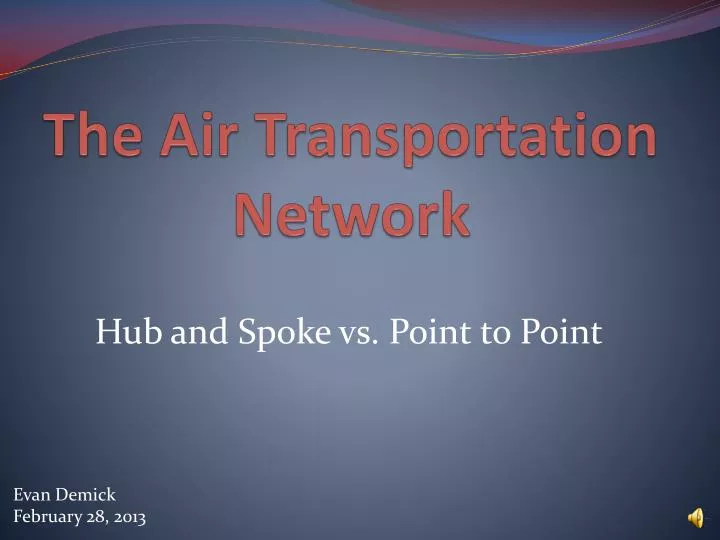 The Air Transportation Network

Hub and Spoke vs. Point to Point

Evan Demick
February 28, 2013